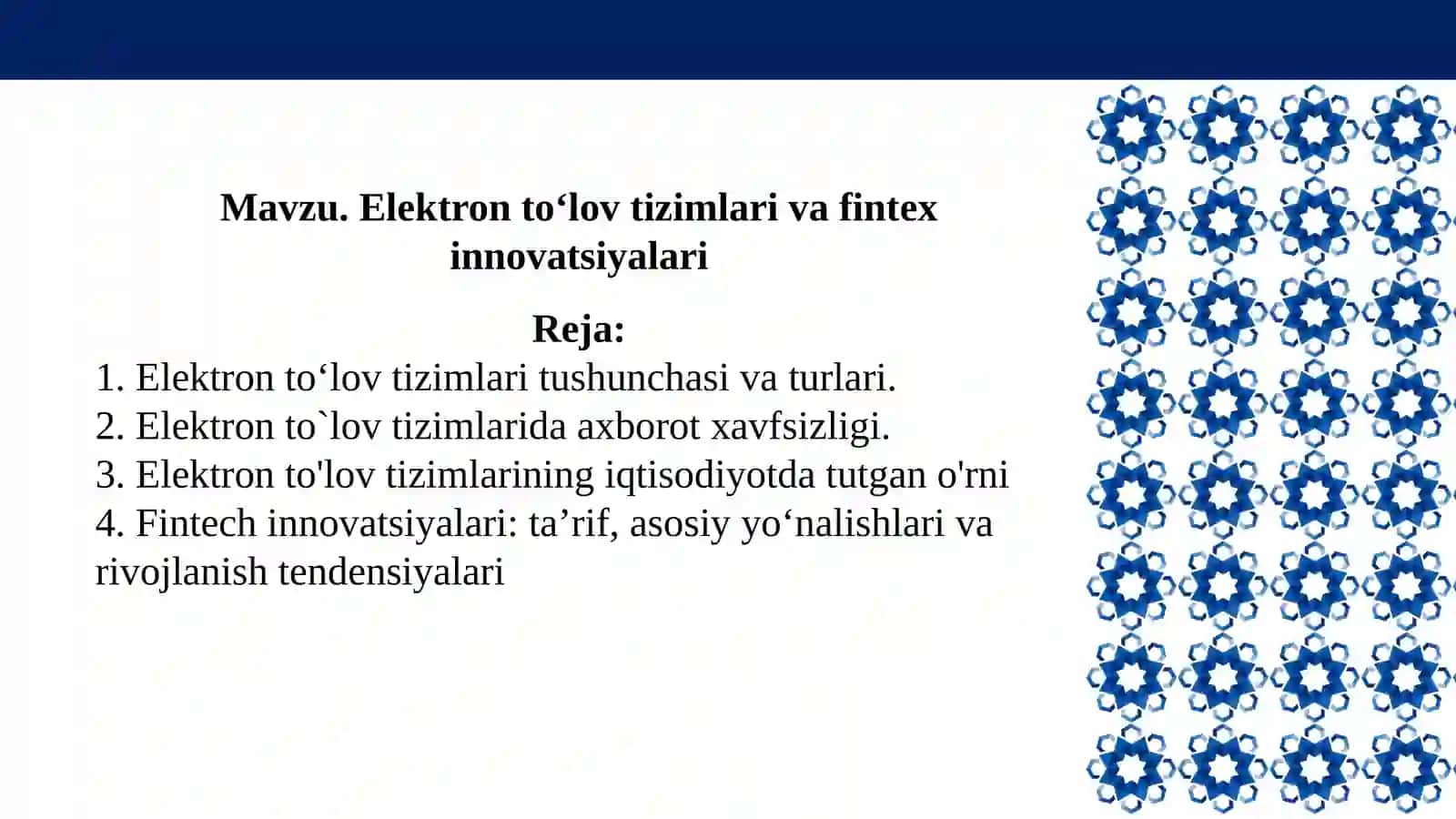 Mavzu. Elektron to‘lov tizimlari va fintex innovatsiyalari

Reja:
1. Elektron to‘lov tizimlari tushunchasi va turlari.
2. Elektron to`lov tizimlarida axborot xavfsizligi.
3. Elektron to'lov tizimlarining iqtisodiyotda tutgan o'rni
4. Fintech innovatsiyalari: ta’rif, asosiy yo‘nalishlari va rivojlanish tendensiyalari